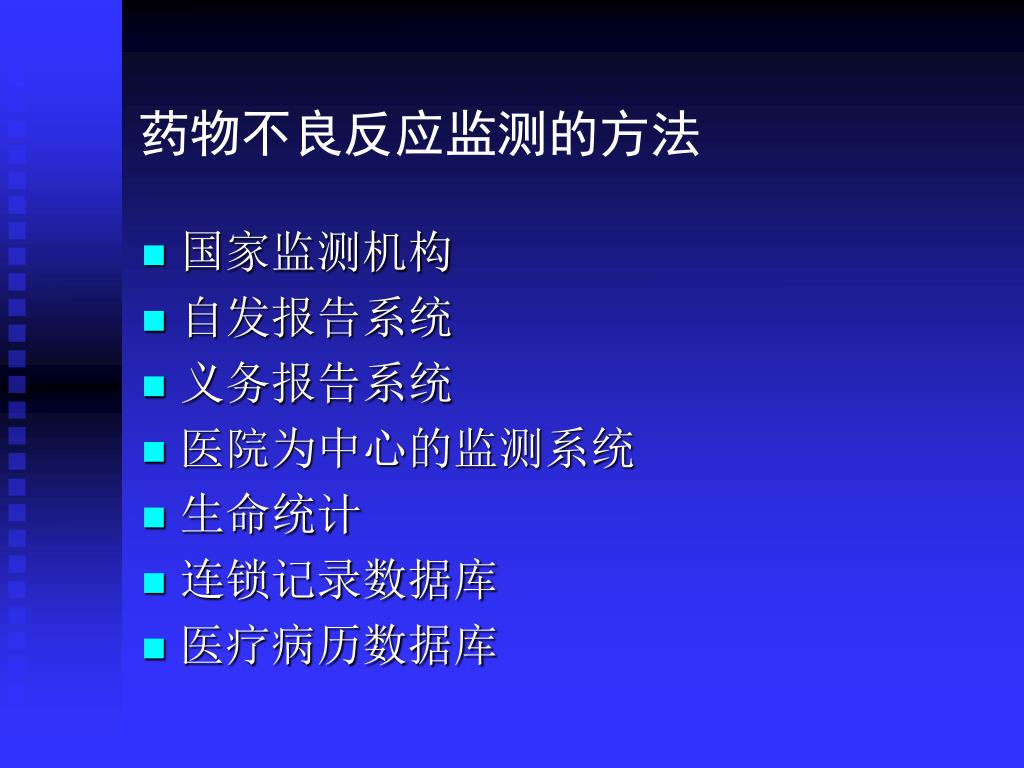 药物不良反应监测的方法

- 国家监测机构
- 自发报告系统
- 义务报告系统
- 医院为中心的监测系统
- 生命统计
- 连锁记录数据库
- 医疗病历数据库